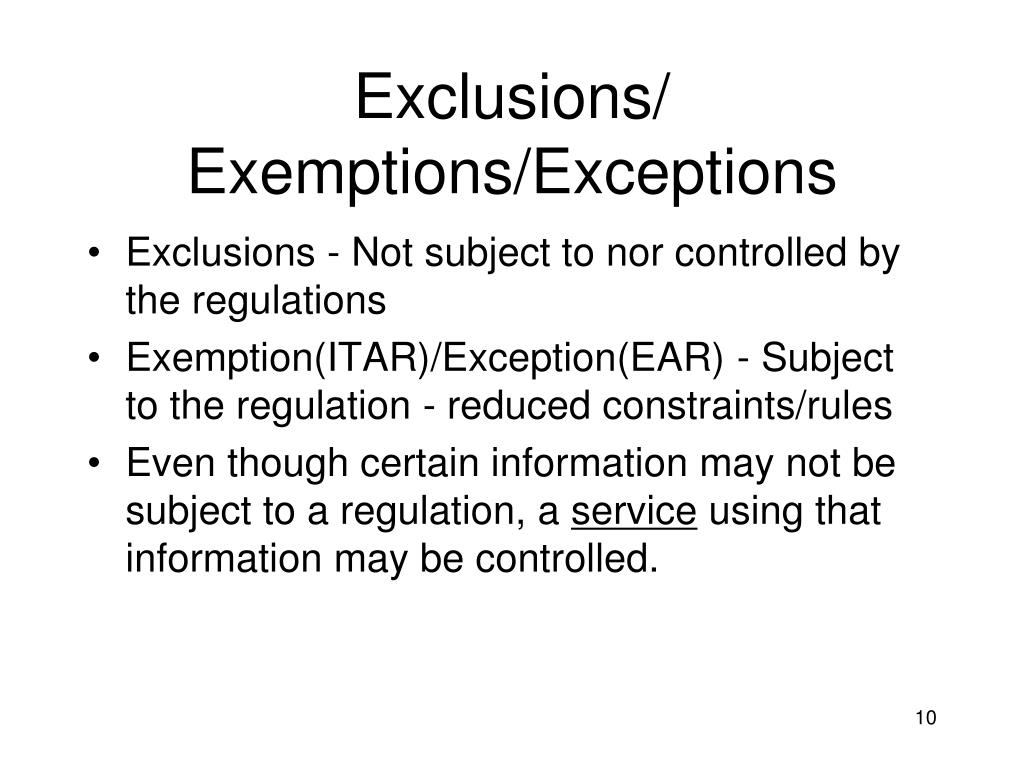 Exclusions/ Exemptions/Exceptions

• Exclusions - Not subject to nor controlled by the regulations
• Exemption(ITAR)/Exception(EAR) - Subject to the regulation - reduced constraints/rules
• Even though certain information may not be subject to a regulation, a service using that information may be controlled.

10